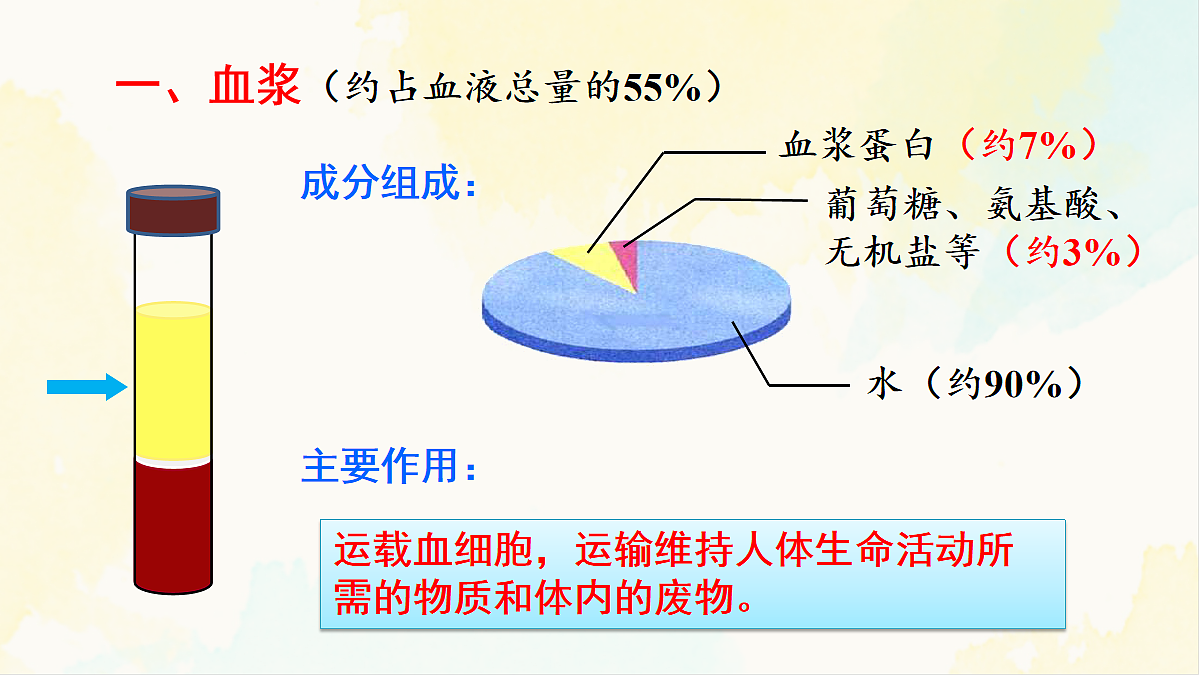 一、血浆（约占血液总量的55%）

成分组成：

血浆蛋白（约7%）

葡萄糖、氨基酸、无机盐等（约3%）

水（约90%）

主要作用：

运载血细胞，运输维持人体生命活动所需的物质和体内的废物。